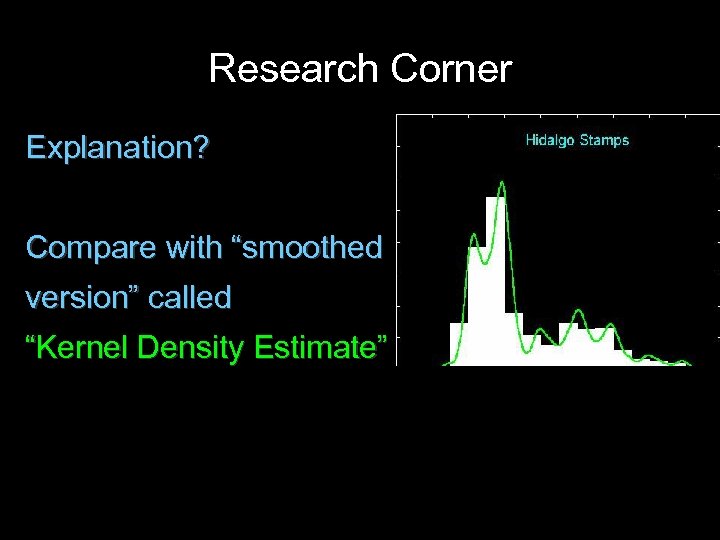 Research Corner

Explanation?

Compare with “smoothed version” called
“Kernel Density Estimate”

Hidalgo Stamps